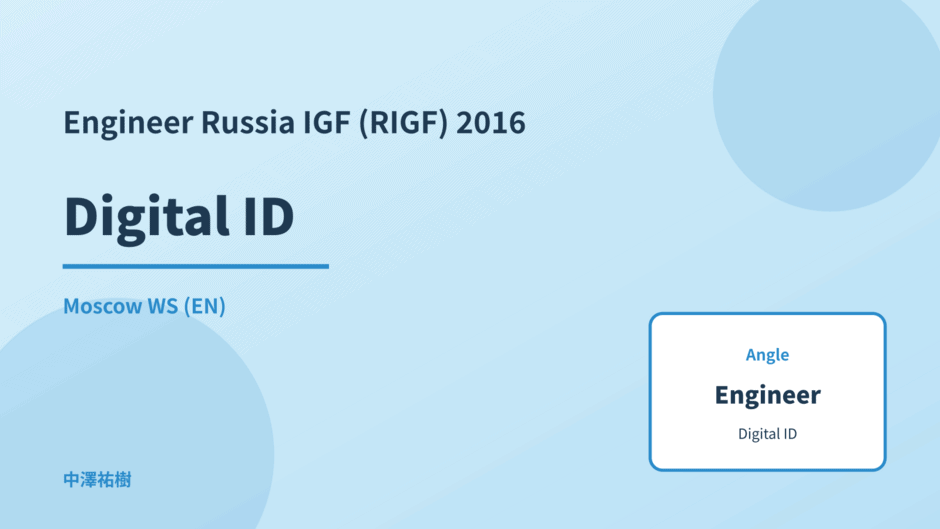 Engineer Russia IGF (RIGF) 2016

Digital ID

Moscow WS (EN)

Angle

Engineer

Digital ID

中澤祐樹